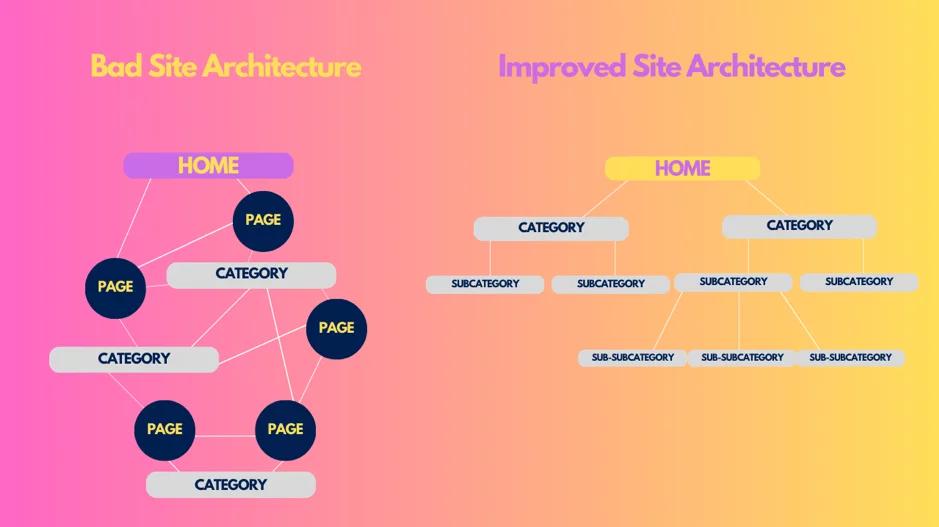 Bad Site Architecture

HOME

PAGE

PAGE

CATEGORY

PAGE

CATEGORY

PAGE

PAGE

CATEGORY

Improved Site Architecture

HOME

CATEGORY

CATEGORY

SUBCATEGORY

SUBCATEGORY

SUBCATEGORY

SUBCATEGORY

SUB-SUBCATEGORY

SUB-SUBCATEGORY

SUB-SUBCATEGORY